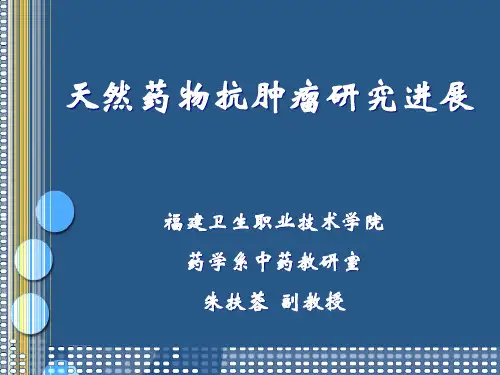 天然药物抗肿瘤研究进展

福建卫生职业技术学院

药学系中药教研室

朱扶蓉 副教授